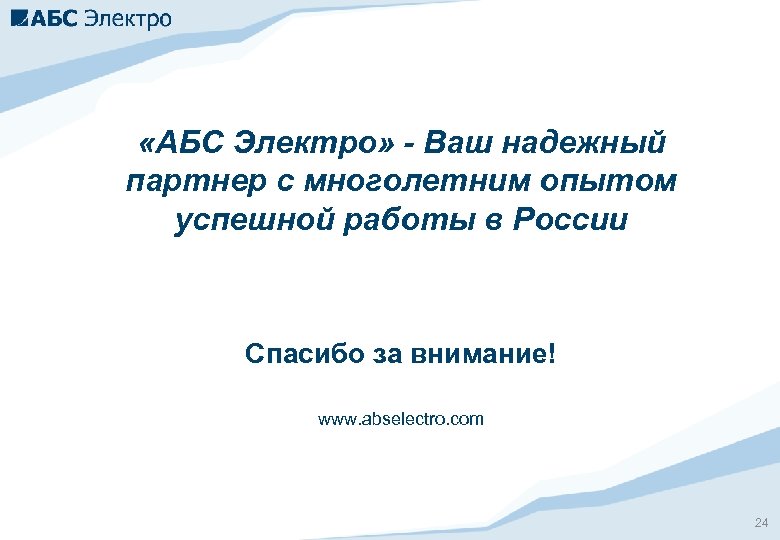 АБС Электро

«АБС Электро» - Ваш надежный партнер с многолетним опытом успешной работы в России

Спасибо за внимание!

www.abselectro.com

24